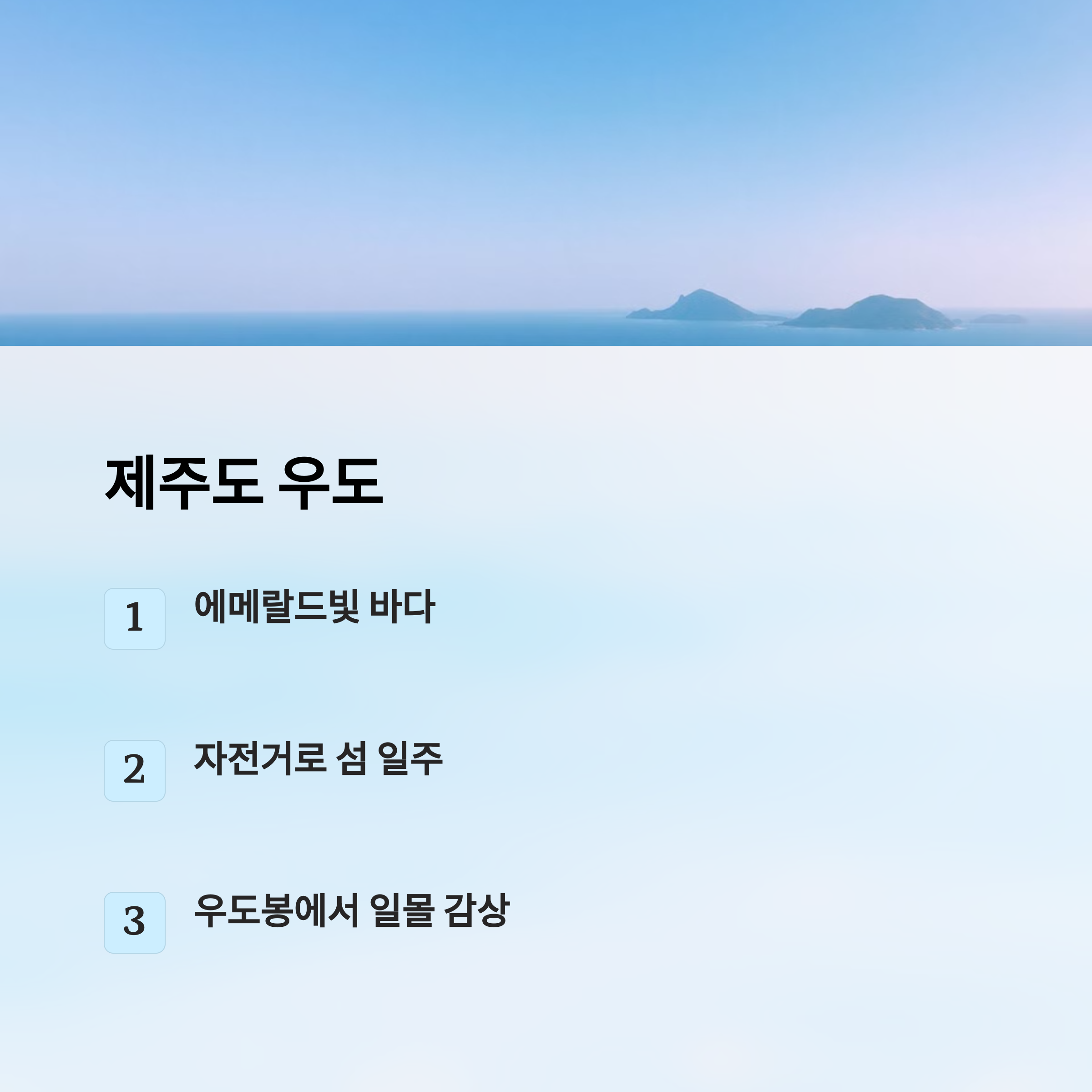 제주도 우도

1 에메랄드빛 바다

2 자전거로 섬 일주

3 우도봉에서 일몰 감상